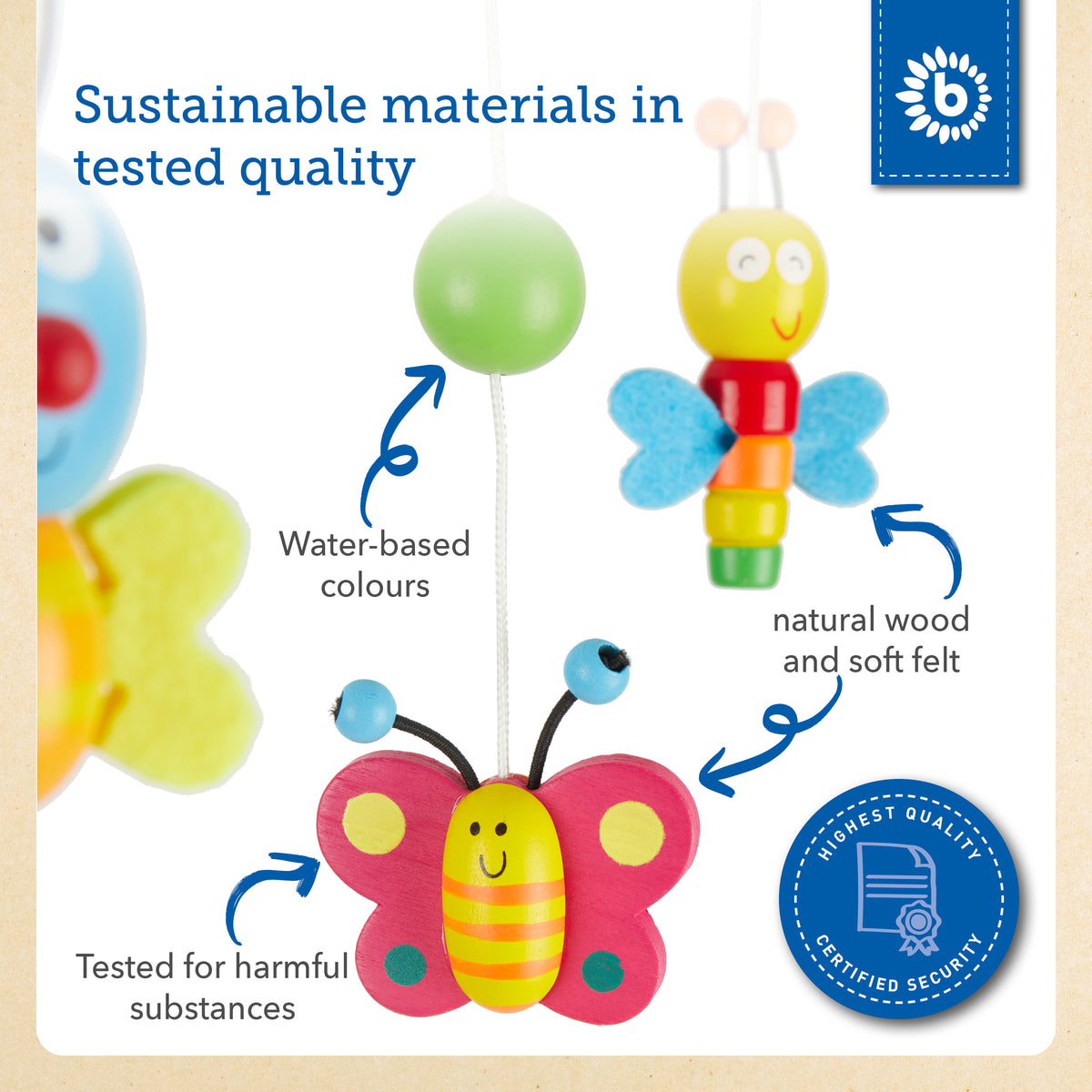 Sustainable materials in tested quality

b

Water-based colours

natural wood and soft felt

Tested for harmful substances

HIGHEST QUALITY
CERTIFIED SECURITY